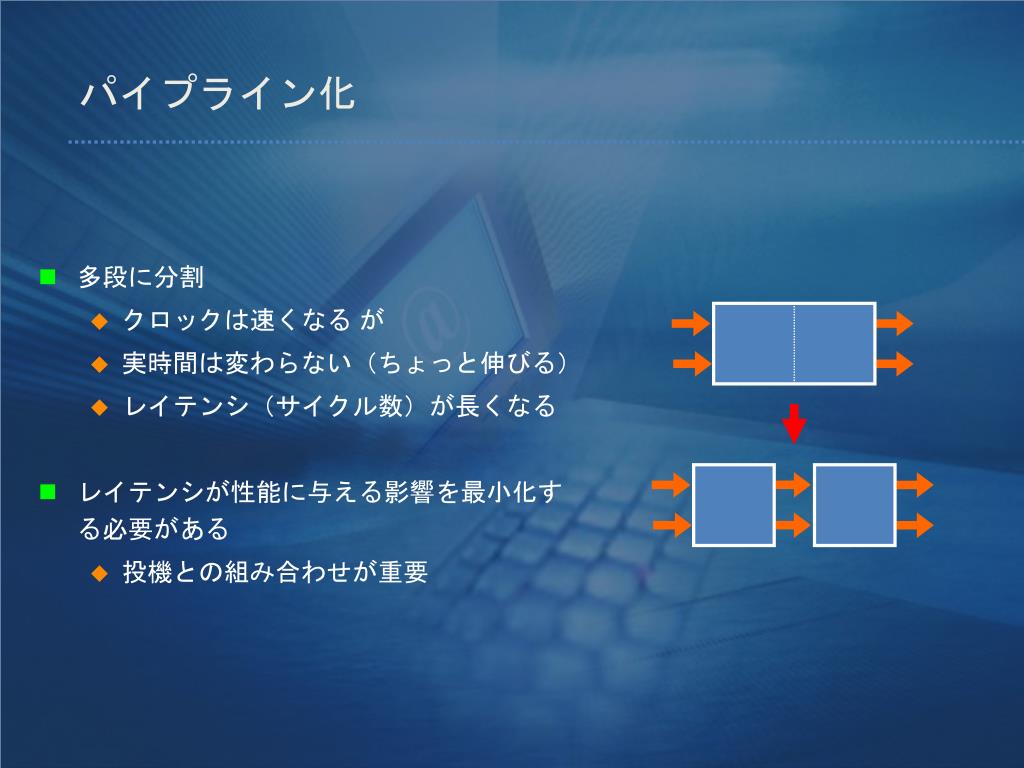 パイプライン化

多段に分割

クロックは速くなる が

実時間は変わらない（ちょっと伸びる）

レイテンシ（サイクル数）が長くなる

レイテンシが性能に与える影響を最小化する必要がある

投機との組み合わせが重要